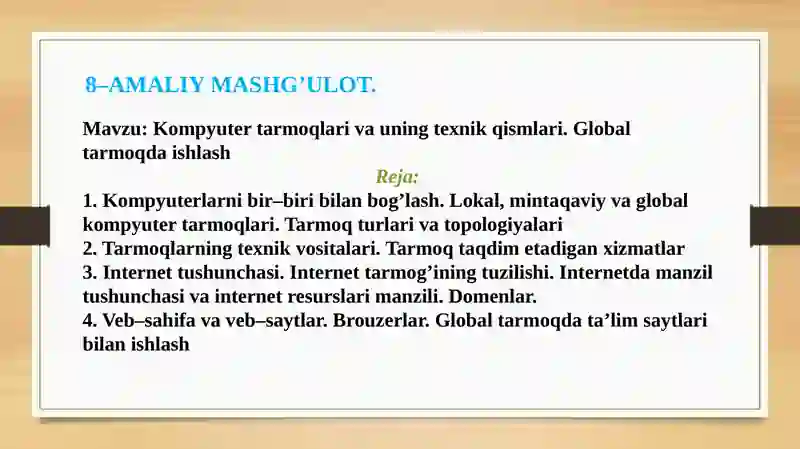 8–AMALIY MASHG’ULOT.

Mavzu: Kompyuter tarmoqlari va uning texnik qismlari. Global tarmoqda ishlash

Reja:

1. Kompyuterlarni bir–biri bilan bog’lash. Lokal, mintaqaviy va global kompyuter tarmoqlari. Tarmoq turlari va topologiyalari
2. Tarmoqlarning texnik vositalari. Tarmoq taqdim etadigan xizmatlar
3. Internet tushunchasi. Internet tarmog’ining tuzilishi. Internetda manzil tushunchasi va internet resurslari manzili. Domenlar.
4. Veb–sahifa va veb–saytlar. Brouzerlar. Global tarmoqda ta’lim saytlari bilan ishlash